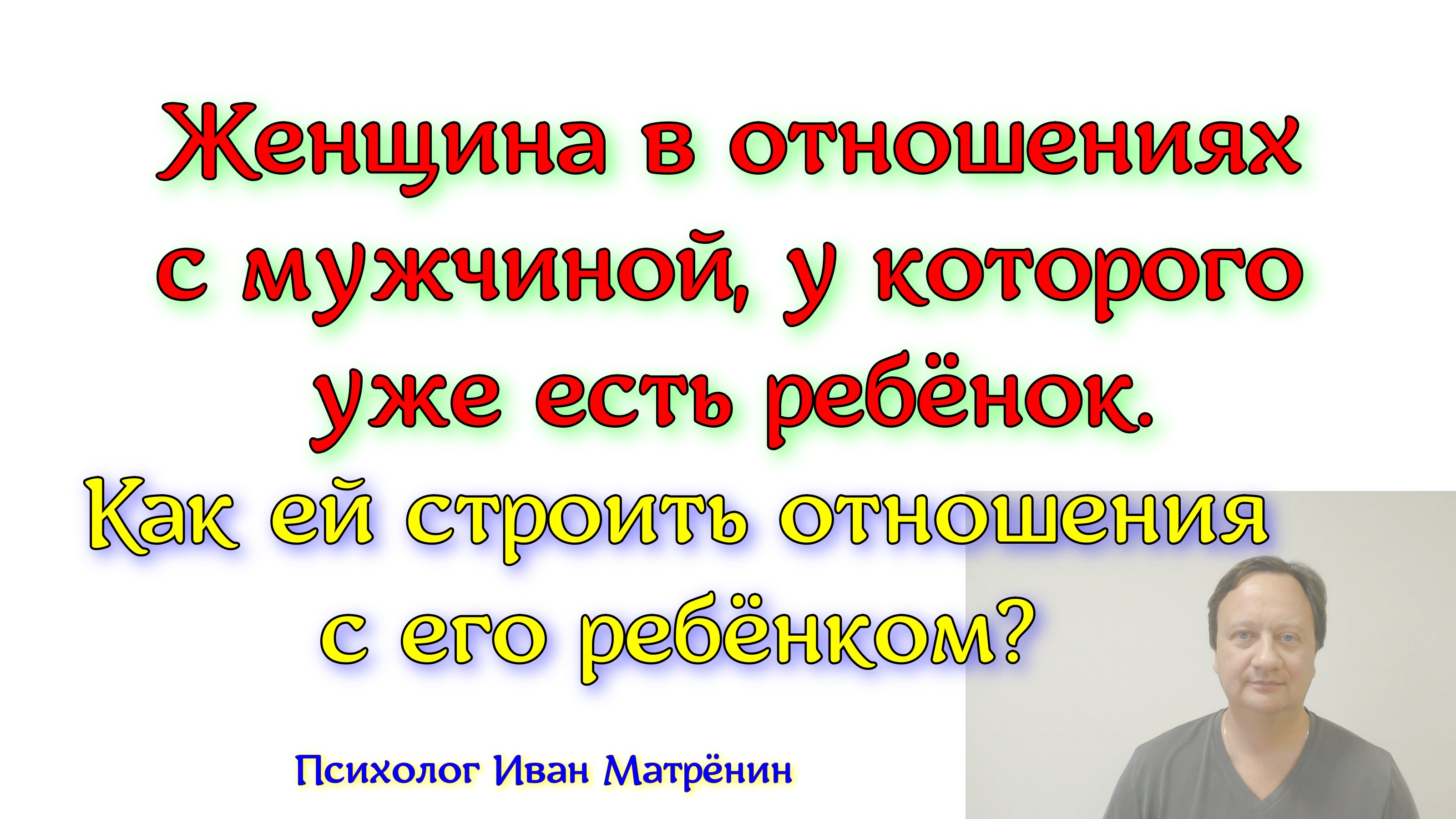 Женщина в отношениях с мужчиной, у которого уже есть ребёнок.

Как ей строить отношения с его ребёнком?

Психолог Иван Матрёнин